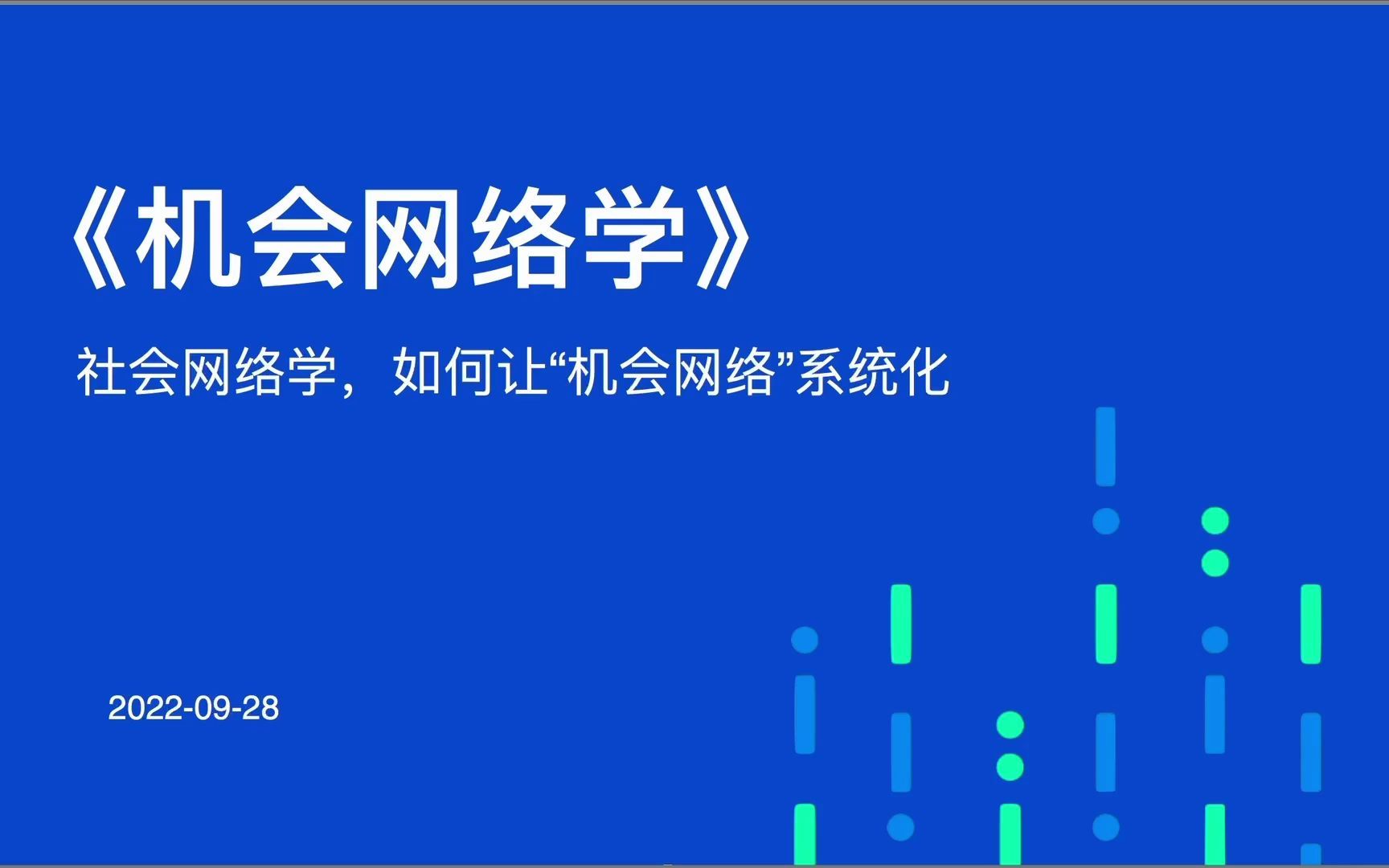 《机会网络学》

社会网络学，如何让“机会网络”系统化

2022-09-28